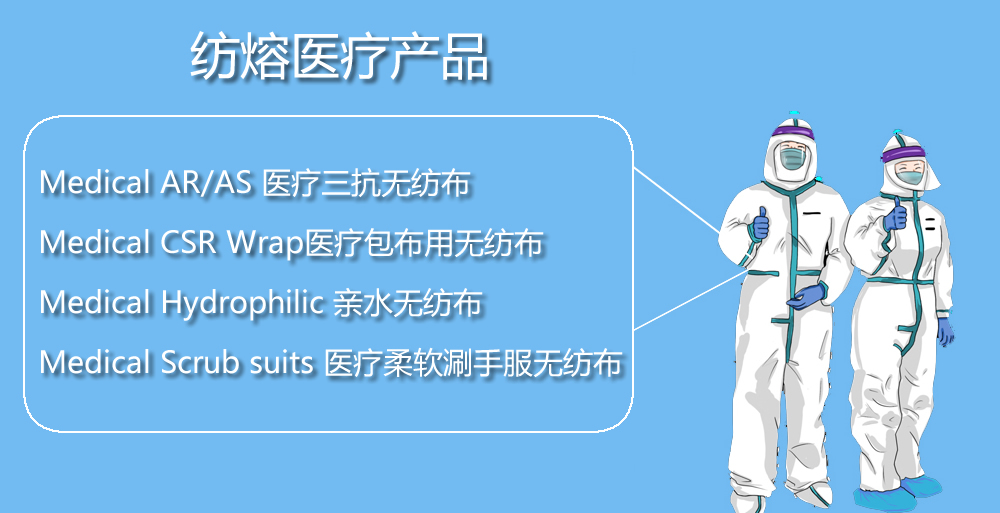 纺熔医疗产品

Medical AR/AS 医疗三抗无纺布

Medical CSR Wrap医疗包布用无纺布

Medical Hydrophilic 亲水无纺布

Medical Scrub suits 医疗柔软涮手服无纺布